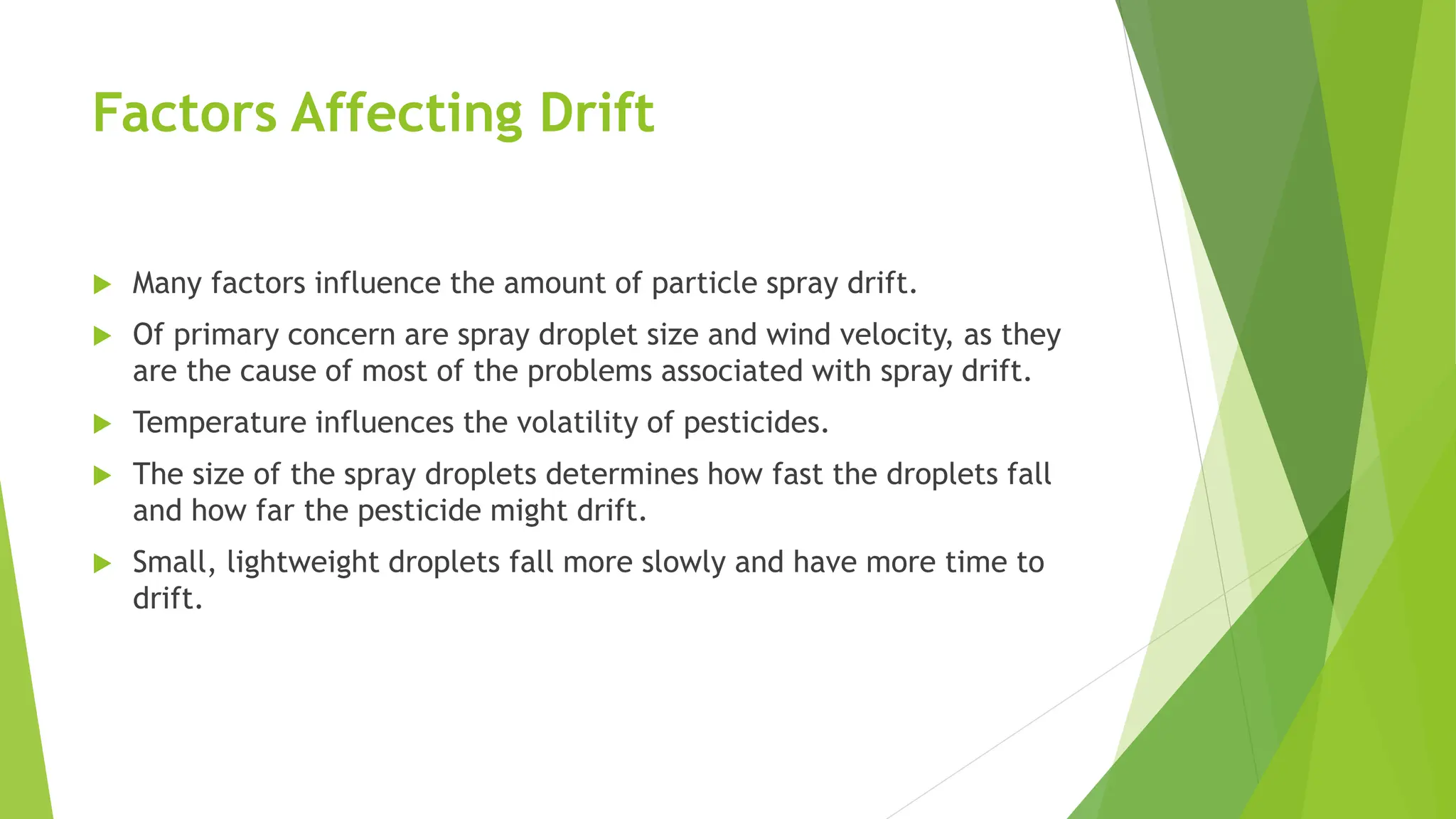 Factors Affecting Drift

▶ Many factors influence the amount of particle spray drift.

▶ Of primary concern are spray droplet size and wind velocity, as they are the cause of most of the problems associated with spray drift.

▶ Temperature influences the volatility of pesticides.

▶ The size of the spray droplets determines how fast the droplets fall and how far the pesticide might drift.

▶ Small, lightweight droplets fall more slowly and have more time to drift.